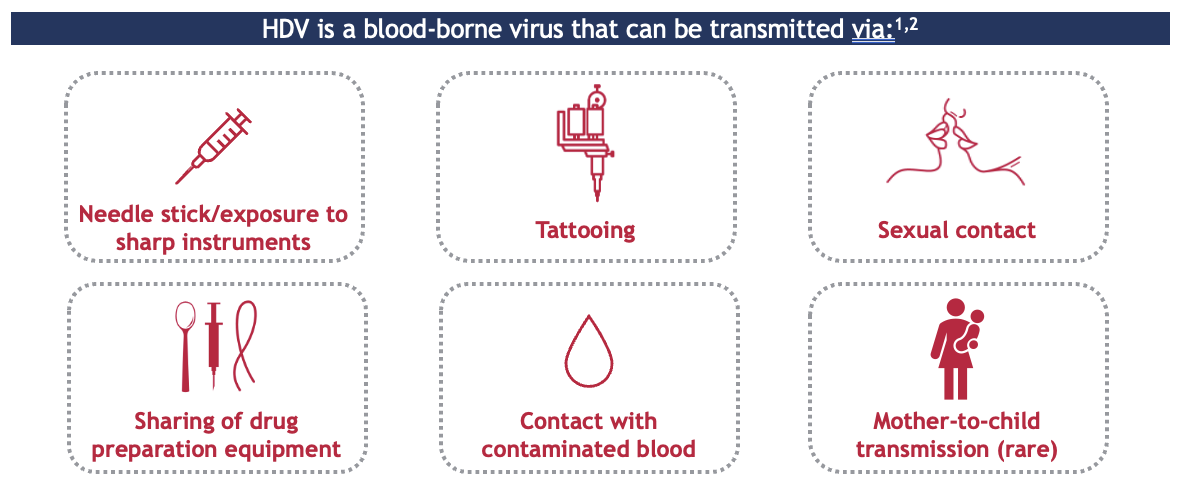 HDV is a blood-borne virus that can be transmitted via:$^{1,2}$

Needle stick/exposure to sharp instruments

Tattooing

Sexual contact

Sharing of drug preparation equipment

Contact with contaminated blood

Mother-to-child transmission (rare)